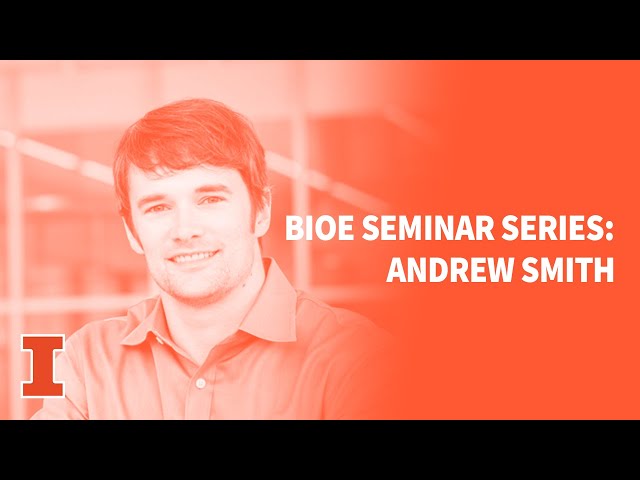 BIOE SEMINAR SERIES:
ANDREW SMITH

I